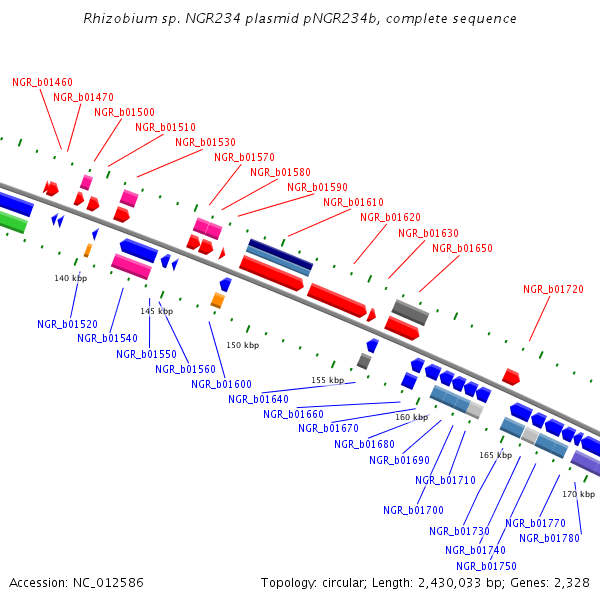 Rhizobium sp. NGR234 plasmid pNGR234b, complete sequence

NGR_b01460
NGR_b01470
NGR_b01500
NGR_b01510
NGR_b01530
NGR_b01570
NGR_b01580
NGR_b01590
NGR_b01610
NGR_b01620
NGR_b01630
NGR_b01650
NGR_b01720

140 kbp
145 kbp
150 kbp
155 kbp
160 kbp
165 kbp
170 kbp

NGR_b01520
NGR_b01540
NGR_b01550
NGR_b01560
NGR_b01600
NGR_b01640
NGR_b01660
NGR_b01670
NGR_b01680
NGR_b01690
NGR_b01710
NGR_b01700
NGR_b01730
NGR_b01740
NGR_b01750
NGR_b01770
NGR_b01780

Accession: NC_012586
Topology: circular; Length: 2,430,033 bp; Genes: 2,328